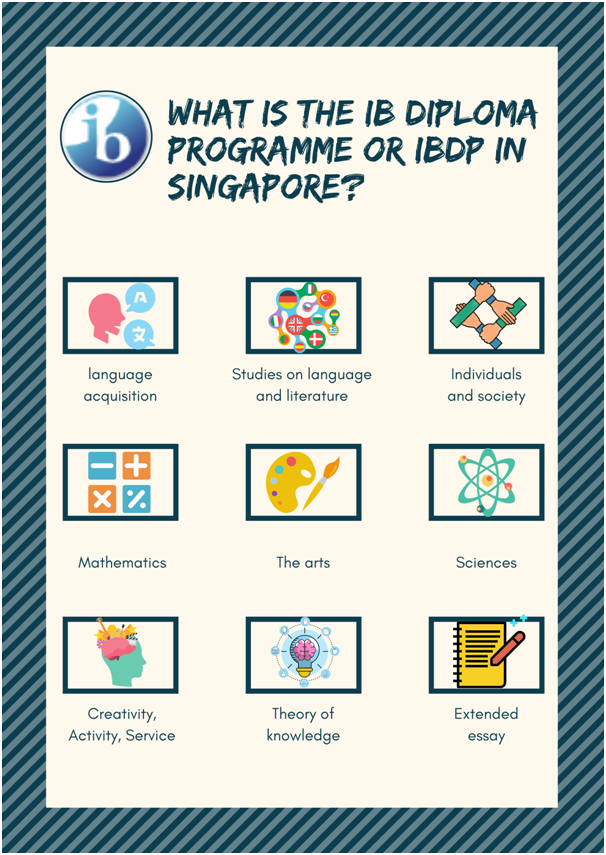 ib

WHAT IS THE IB DIPLOMA PROGRAMME OR IBDP IN SINGAPORE?

A 文

language acquisition

Studies on language and literature

Individuals and society

Mathematics

The arts

Sciences

Creativity, Activity, Service

Theory of knowledge

Extended essay